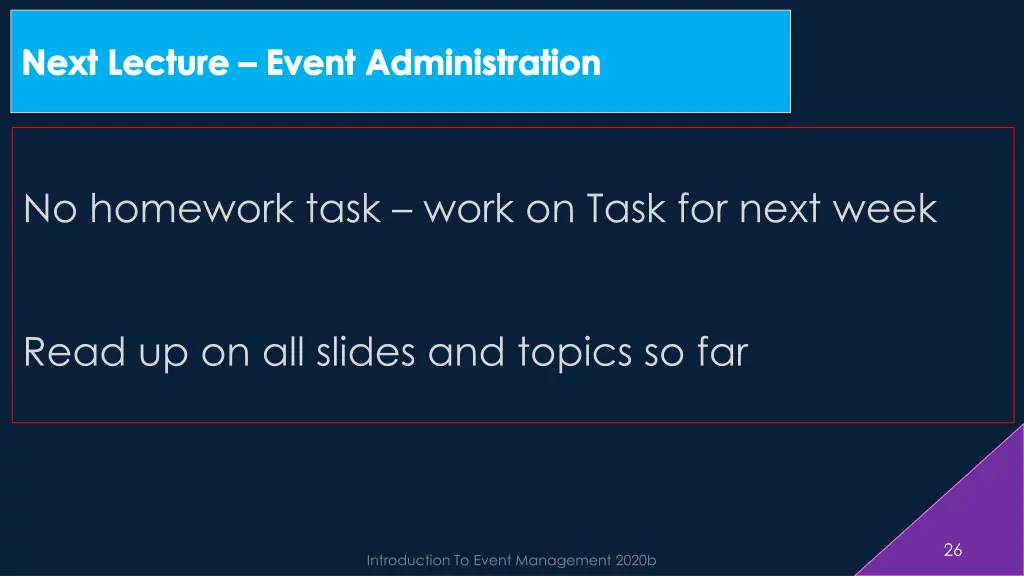 Next Lecture – Event Administration

No homework task – work on Task for next week

Read up on all slides and topics so far

Introduction To Event Management 2020b

26